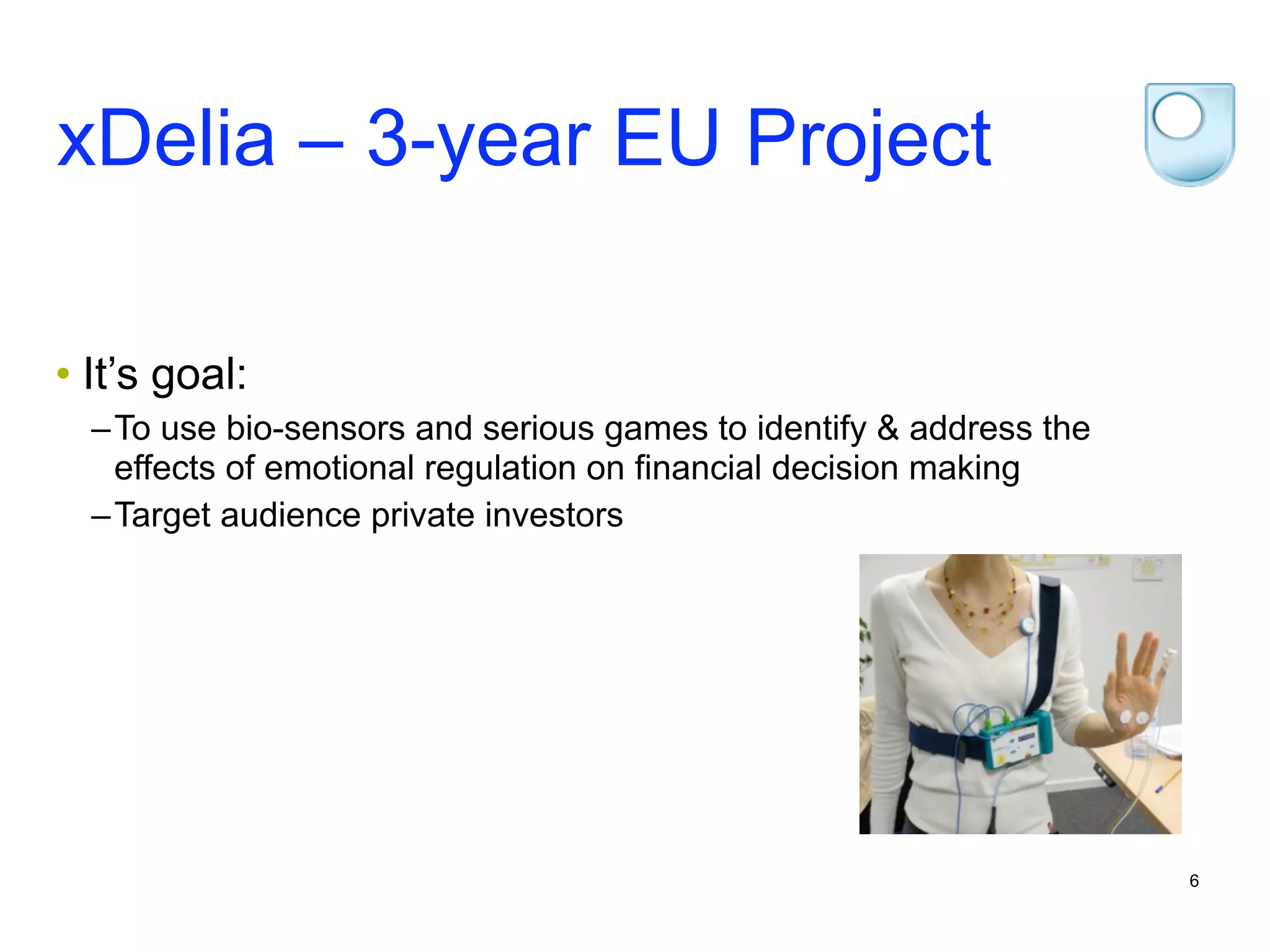 xDelia – 3-year EU Project

• It’s goal:

– To use bio-sensors and serious games to identify & address the effects of emotional regulation on financial decision making

– Target audience private investors

6